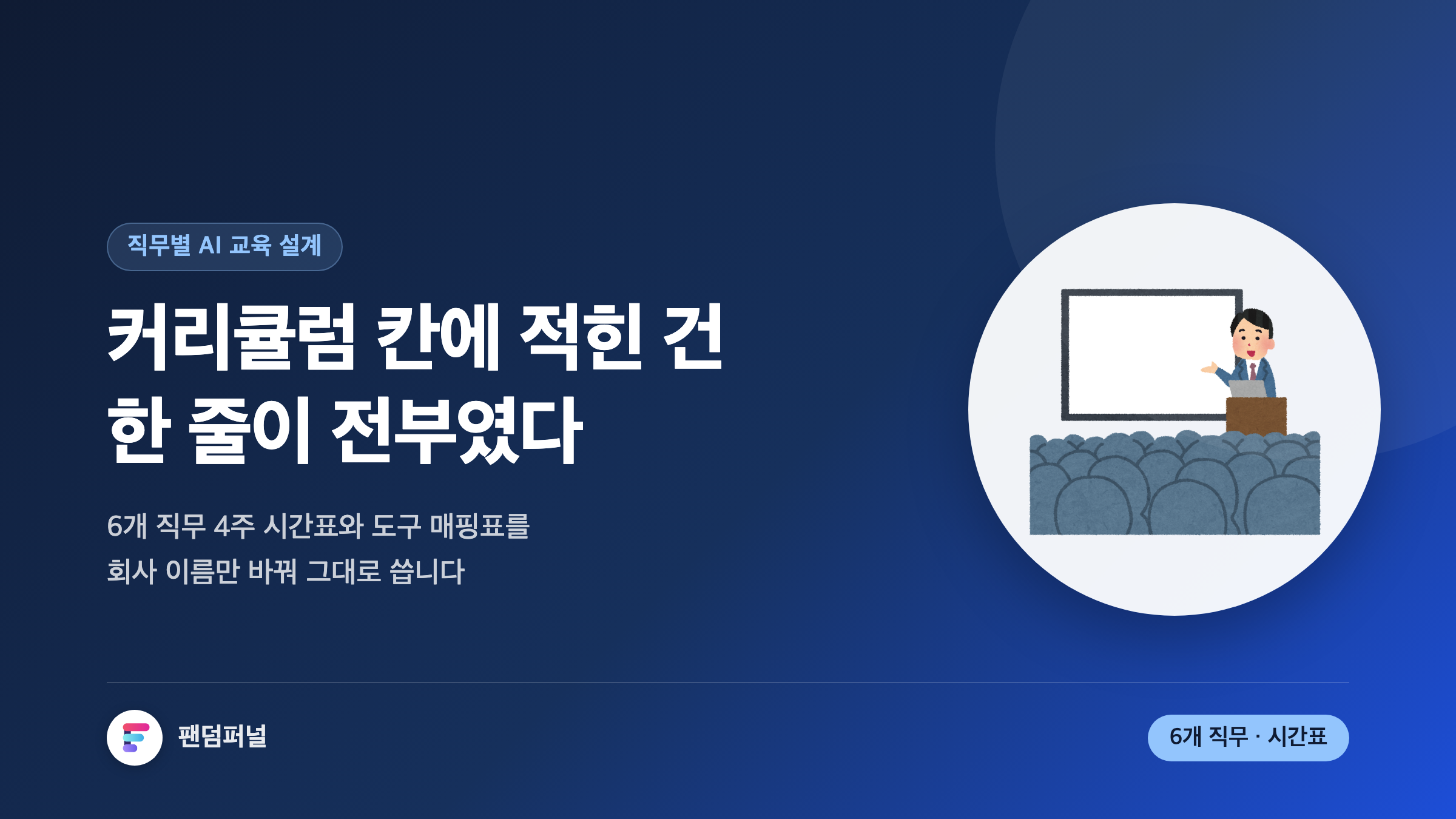 직무별 AI 교육 설계

커리큘럼 칸에 적힌 건 한 줄이 전부였다

6개 직무 4주 시간표와 도구 매핑표를 회사 이름만 바꿔 그대로 씁니다

팬덤퍼널

6개 직무 · 시간표